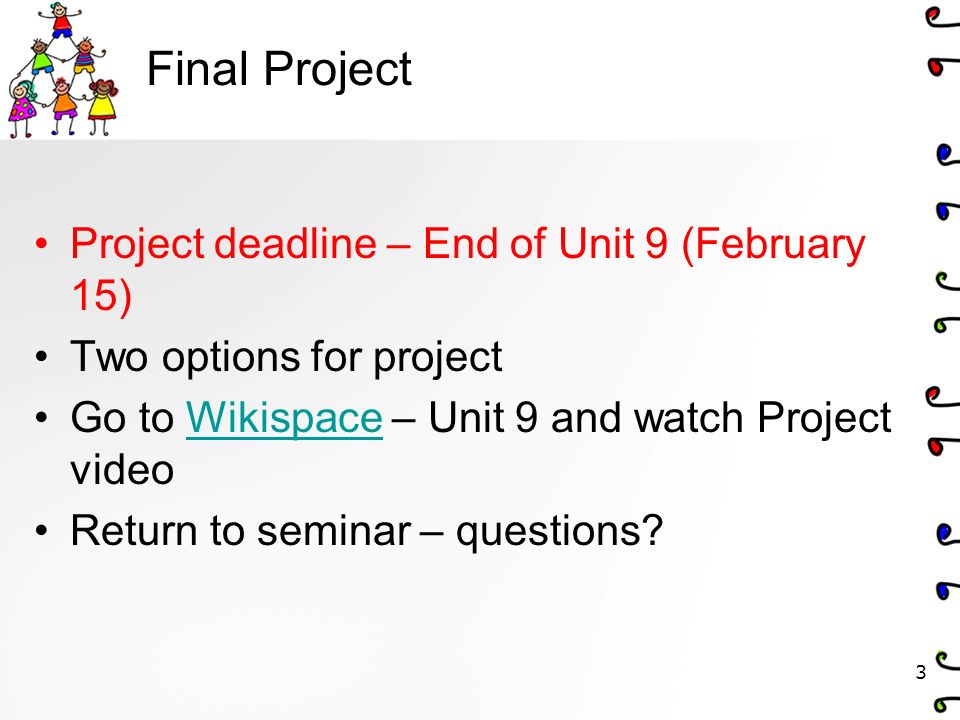 Final Project

• Project deadline – End of Unit 9 (February 15)
• Two options for project
• Go to Wikispace – Unit 9 and watch Project video
• Return to seminar – questions?

3